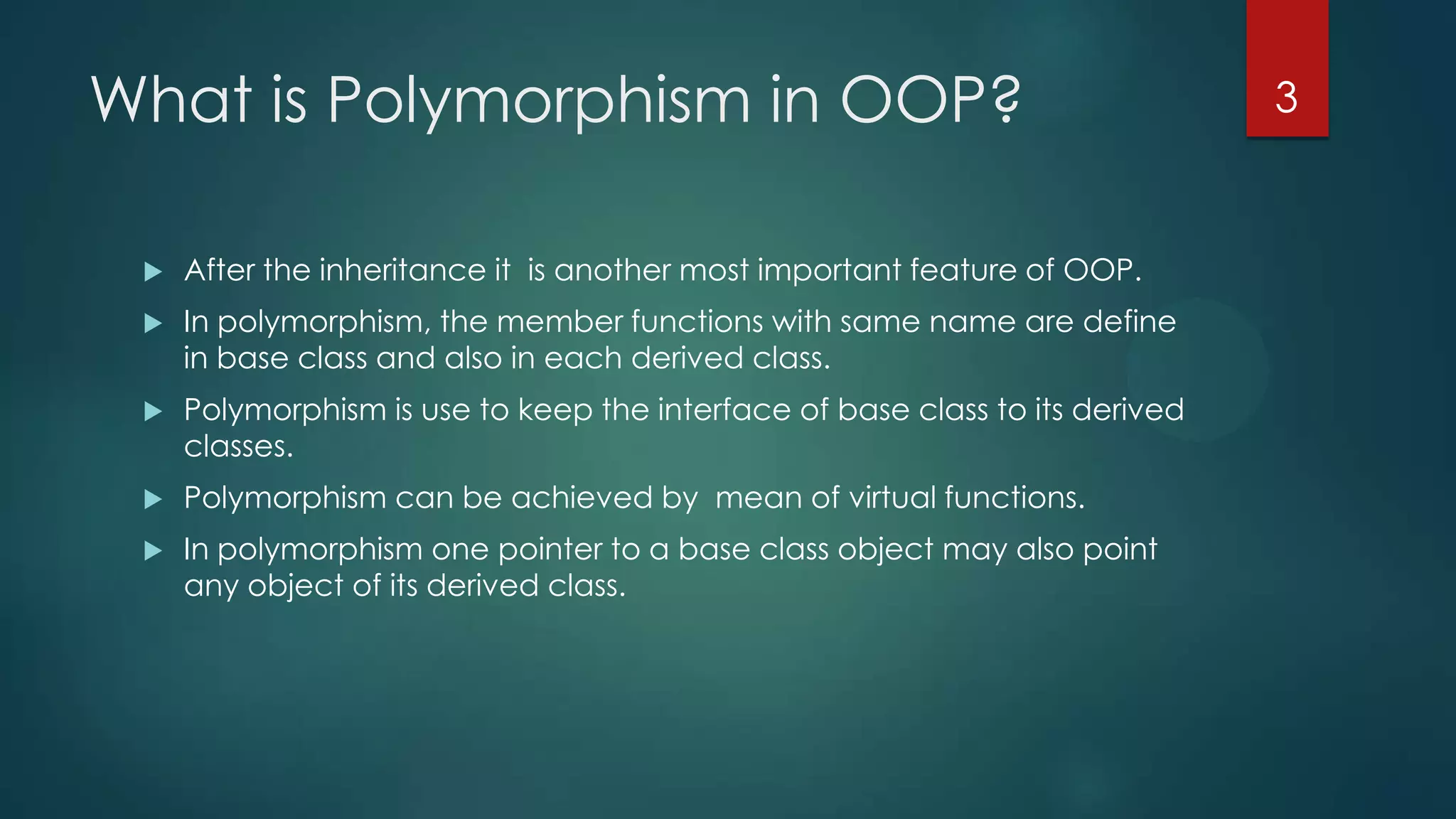 What is Polymorphism in OOP?

3

▶ After the inheritance it is another most important feature of OOP.

▶ In polymorphism, the member functions with same name are define in base class and also in each derived class.

▶ Polymorphism is use to keep the interface of base class to its derived classes.

▶ Polymorphism can be achieved by mean of virtual functions.

▶ In polymorphism one pointer to a base class object may also point any object of its derived class.